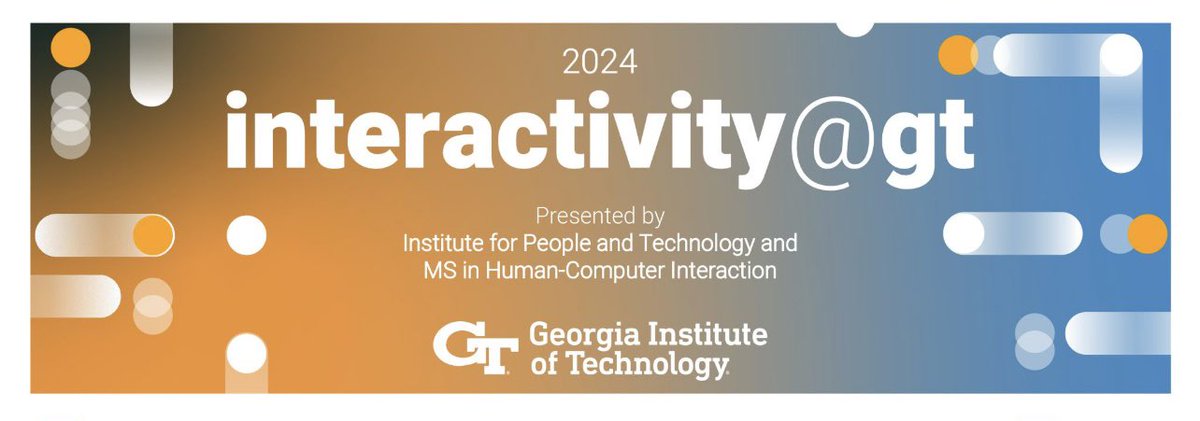 2024
interactivity@gt

Presented by
Institute for People and Technology and
MS in Human-Computer Interaction

GT Georgia Institute of Technology